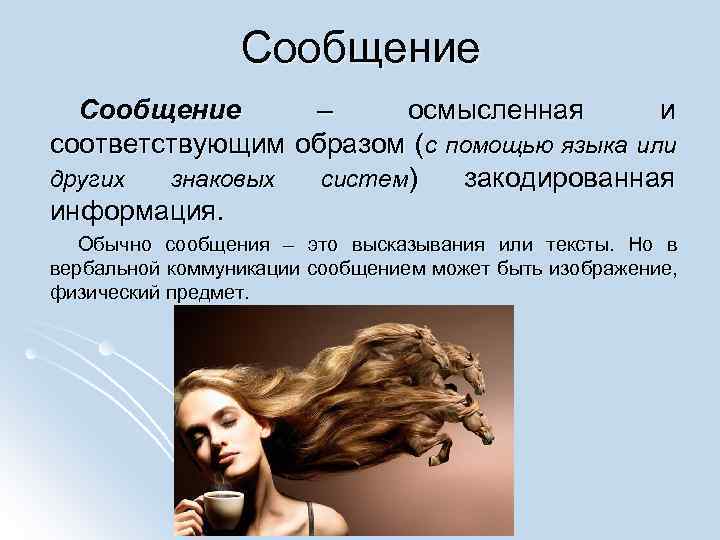 Сообщение

Сообщение – осмысленная и соответствующим образом (с помощью языка или других знаковых систем) закодированная информация.

Обычно сообщения – это высказывания или тексты. Но в вербальной коммуникации сообщением может быть изображение, физический предмет.